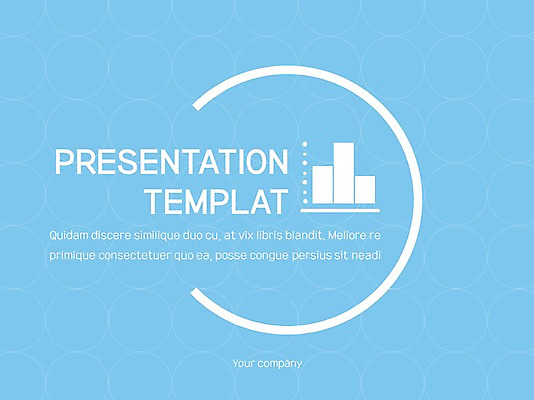 PRESENTATION TEMPLAT

Quidam discere similique duo cu, at vix libris blandit. Meliore re primique consectetuer quo ea, posse congue persius sit neadi

Your company